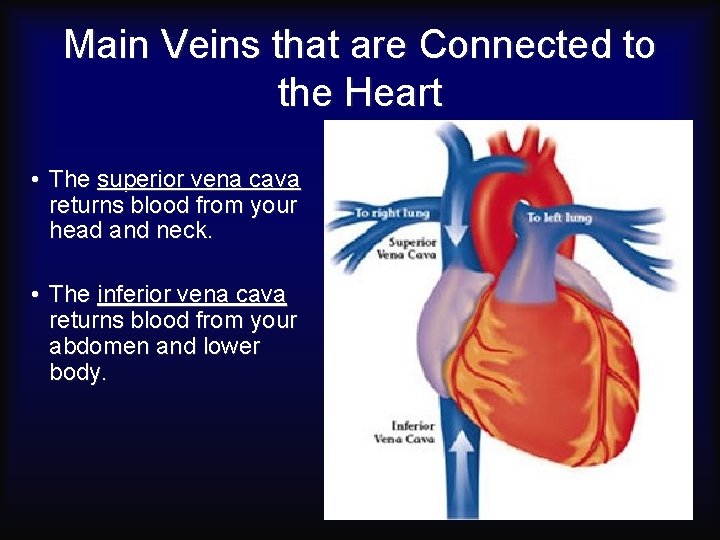 Main Veins that are Connected to the Heart

• The superior vena cava returns blood from your head and neck.

• The inferior vena cava returns blood from your abdomen and lower body.

To right lung

To left lung

Superior Vena Cava

Inferior Vena Cava